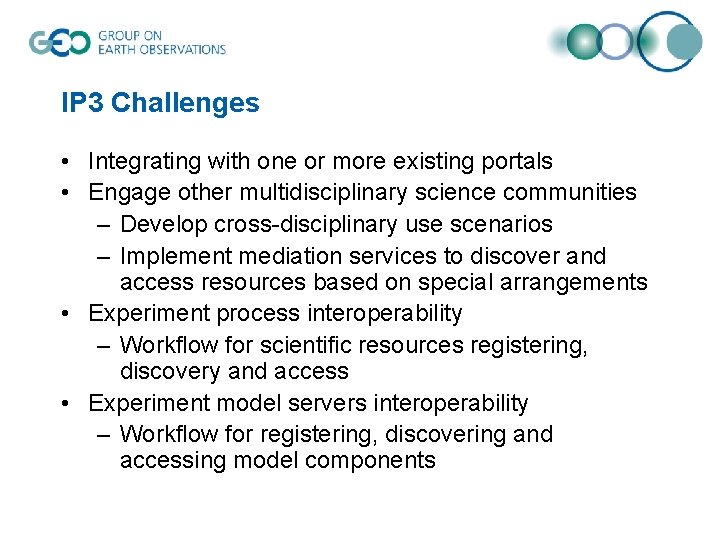 GEO GROUP ON EARTH OBSERVATIONS

IP3 Challenges

• Integrating with one or more existing portals
• Engage other multidisciplinary science communities
– Develop cross-disciplinary use scenarios
– Implement mediation services to discover and access resources based on special arrangements
• Experiment process interoperability
– Workflow for scientific resources registering, discovery and access
• Experiment model servers interoperability
– Workflow for registering, discovering and accessing model components